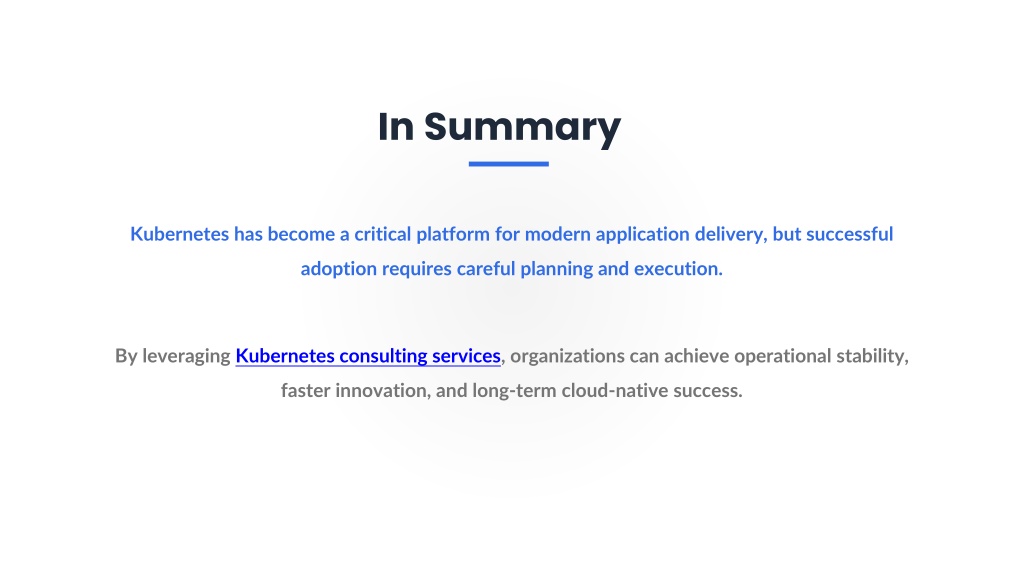 In Summary

Kubernetes has become a critical platform for modern application delivery, but successful adoption requires careful planning and execution.

By leveraging Kubernetes consulting services, organizations can achieve operational stability, faster innovation, and long-term cloud-native success.